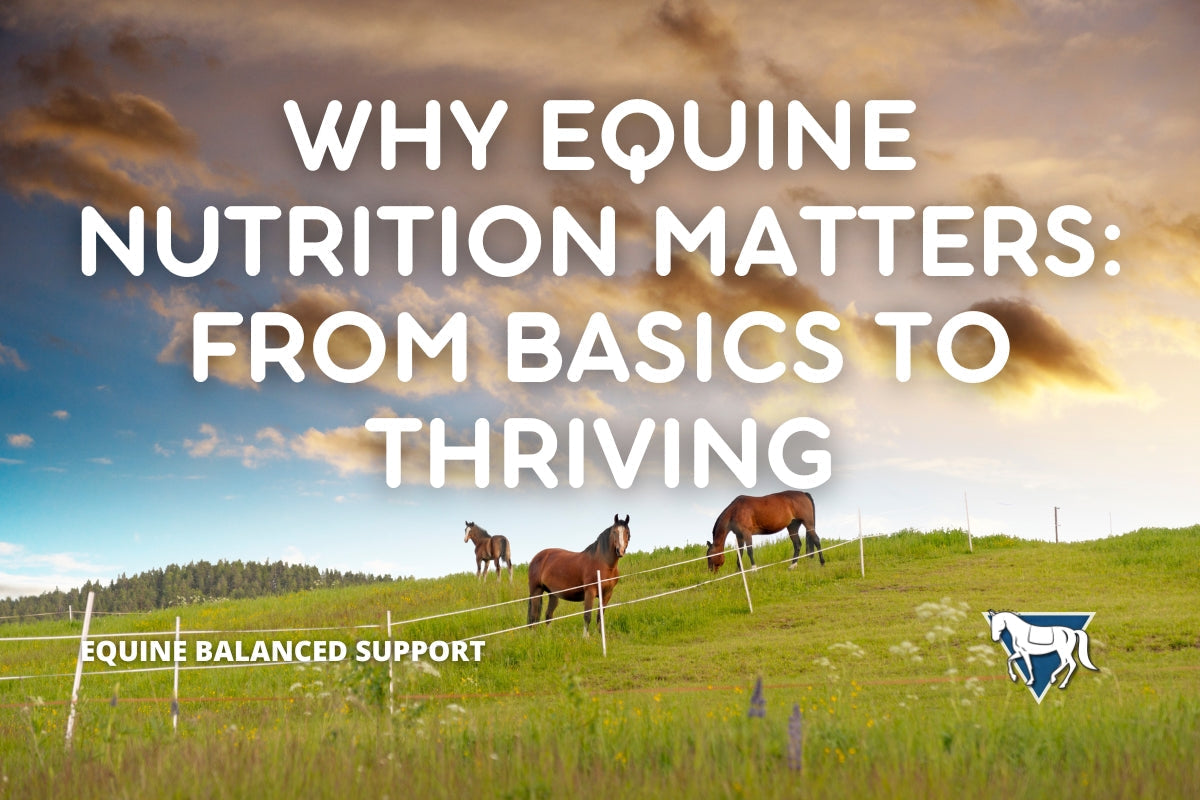 WHY EQUINE NUTRITION MATTERS: FROM BASICS TO THRIVING

EQUINE BALANCED SUPPORT